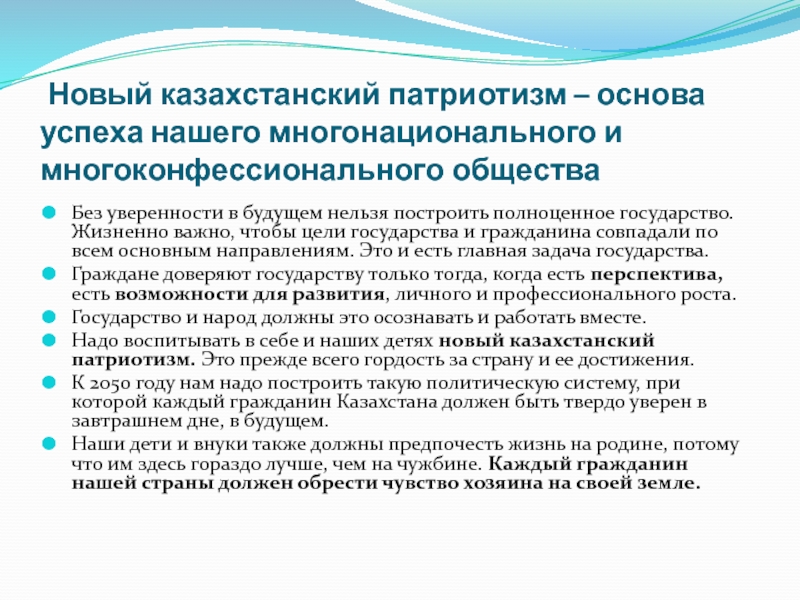 Новый казахстанский патриотизм – основа успеха нашего многонационального и многоконфессионального общества

Без уверенности в будущем нельзя построить полноценное государство. Жизненно важно, чтобы цели государства и гражданина совпадали по всем основным направлениям. Это и есть главная задача государства.

Граждане доверяют государству только тогда, когда есть перспектива, есть возможности для развития, личного и профессионального роста.

Государство и народ должны это осознавать и работать вместе.

Надо воспитывать в себе и наших детях новый казахстанский патриотизм. Это прежде всего гордость за страну и ее достижения.

К 2050 году нам надо построить такую политическую систему, при которой каждый гражданин Казахстана должен быть твердо уверен в завтрашнем дне, в будущем.

Наши дети и внуки также должны предпочесть жизнь на родине, потому что им здесь гораздо лучше, чем на чужбине. Каждый гражданин нашей страны должен обрести чувство хозяина на своей земле.